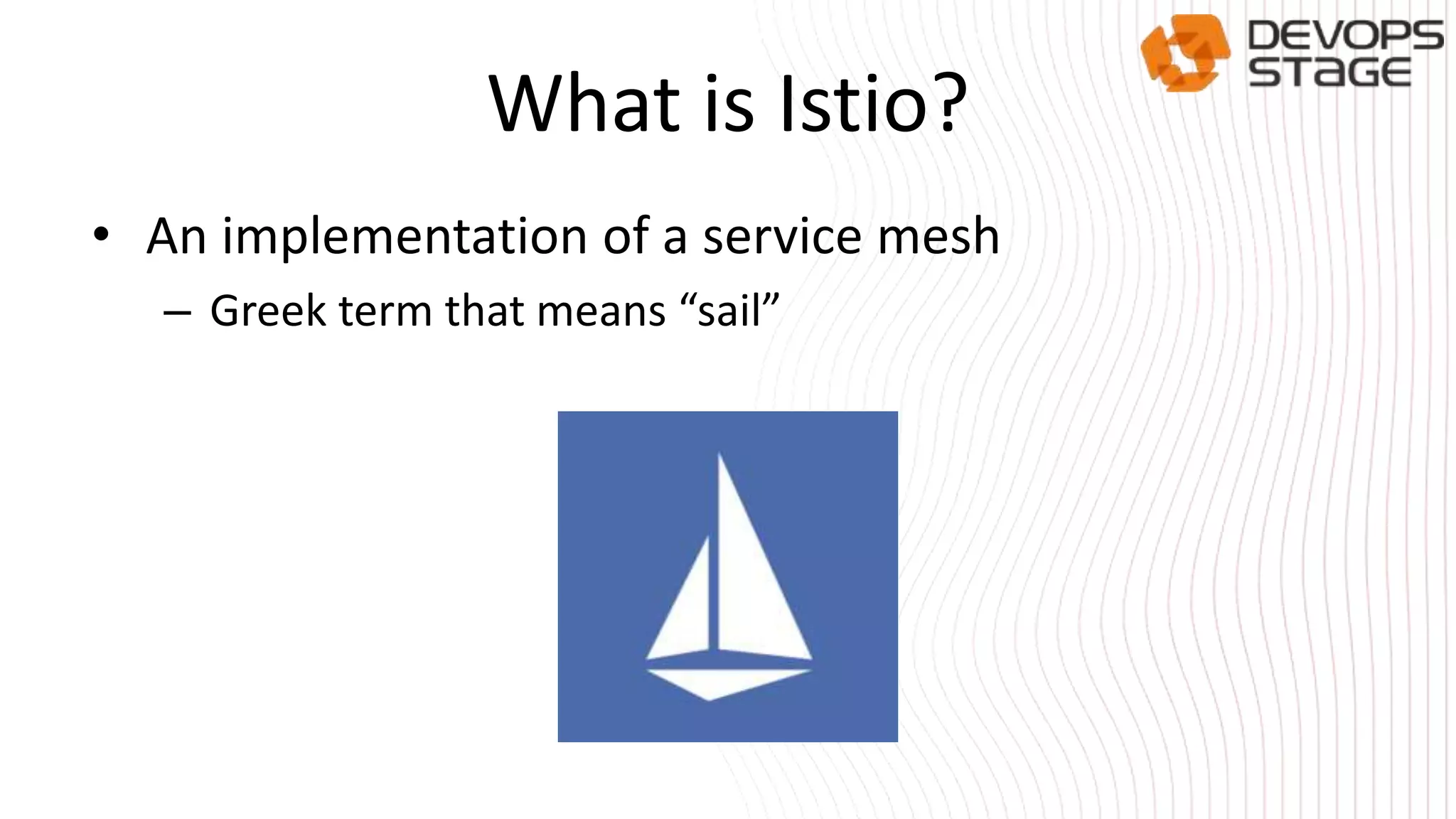 DEVOPS STAGE

What is Istio?

• An implementation of a service mesh
– Greek term that means “sail”